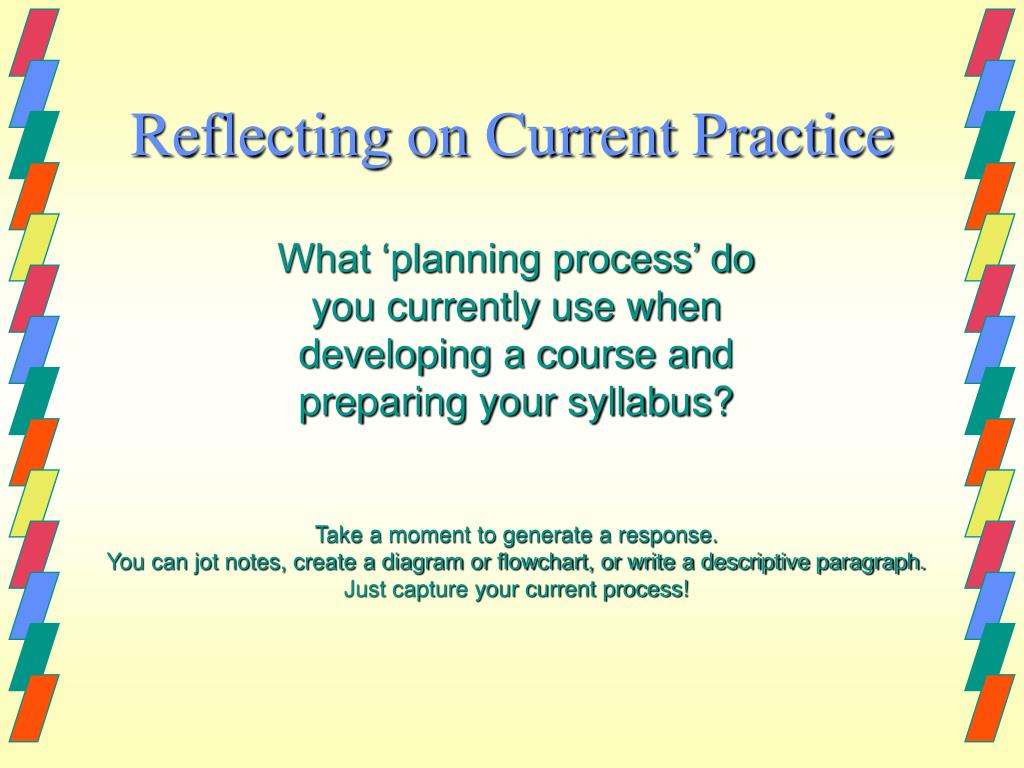 Reflecting on Current Practice

What ‘planning process’ do you currently use when developing a course and preparing your syllabus?

Take a moment to generate a response.
You can jot notes, create a diagram or flowchart, or write a descriptive paragraph.
Just capture your current process!